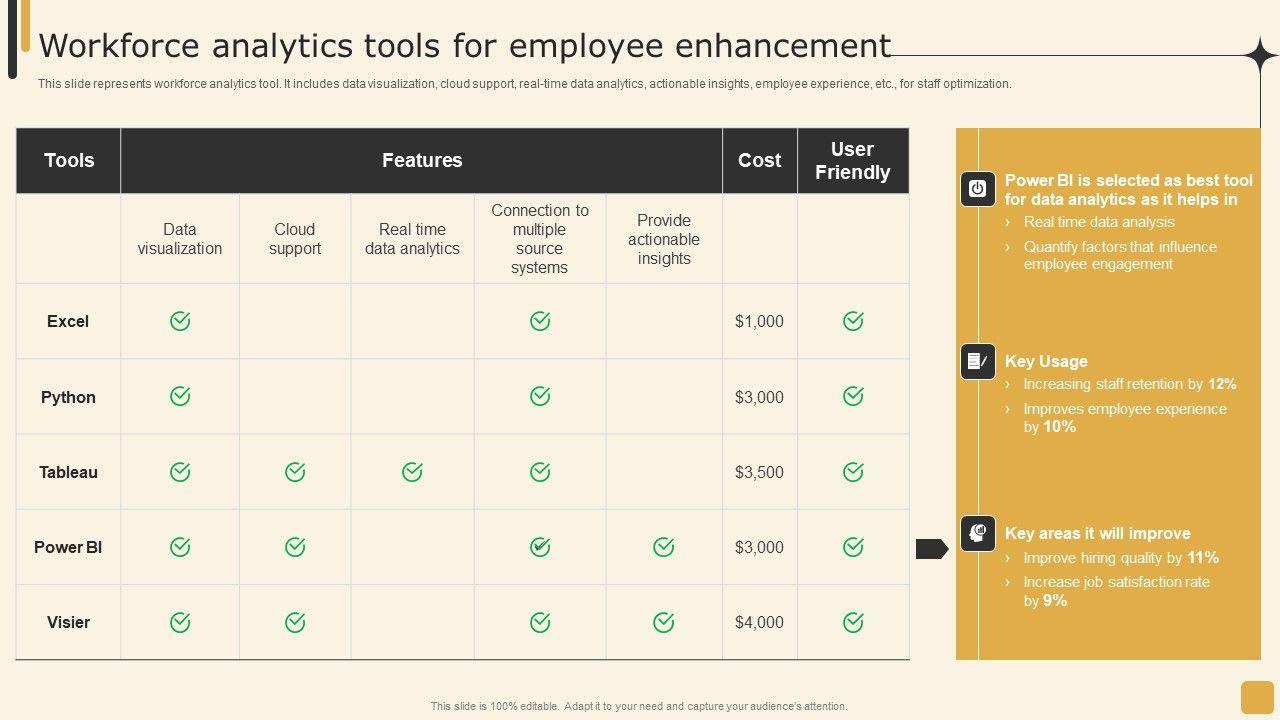 Workforce analytics tools for employee enhancement

This slide represents workforce analytics tool. It includes data visualization, cloud support, real-time data analytics, actionable insights, employee experience, etc., for staff optimization.

| Tools | Features | | | | | Cost | User Friendly |
|---|---|---|---|---|---|---|---|
| | Data visualization | Cloud support | Real time data analytics | Connection to multiple source systems | Provide actionable insights | | |
| Excel | ✓ | | | ✓ | | $1,000 | ✓ |
| Python | ✓ | | | ✓ | | $3,000 | ✓ |
| Tableau | ✓ | ✓ | ✓ | ✓ | | $3,500 | ✓ |
| Power BI | ✓ | ✓ | | ✓ | ✓ | $3,000 | ✓ |
| Visier | ✓ | ✓ | | ✓ | ✓ | $4,000 | ✓ |

Power BI is selected as best tool for data analytics as it helps in
› Real time data analysis
› Quantify factors that influence employee engagement

Key Usage
› Increasing staff retention by 12%
› Improves employee experience by 10%

Key areas it will improve
› Improve hiring quality by 11%
› Increase job satisfaction rate by 9%

This slide is 100% editable. Adapt it to your need and capture your audience's attention.